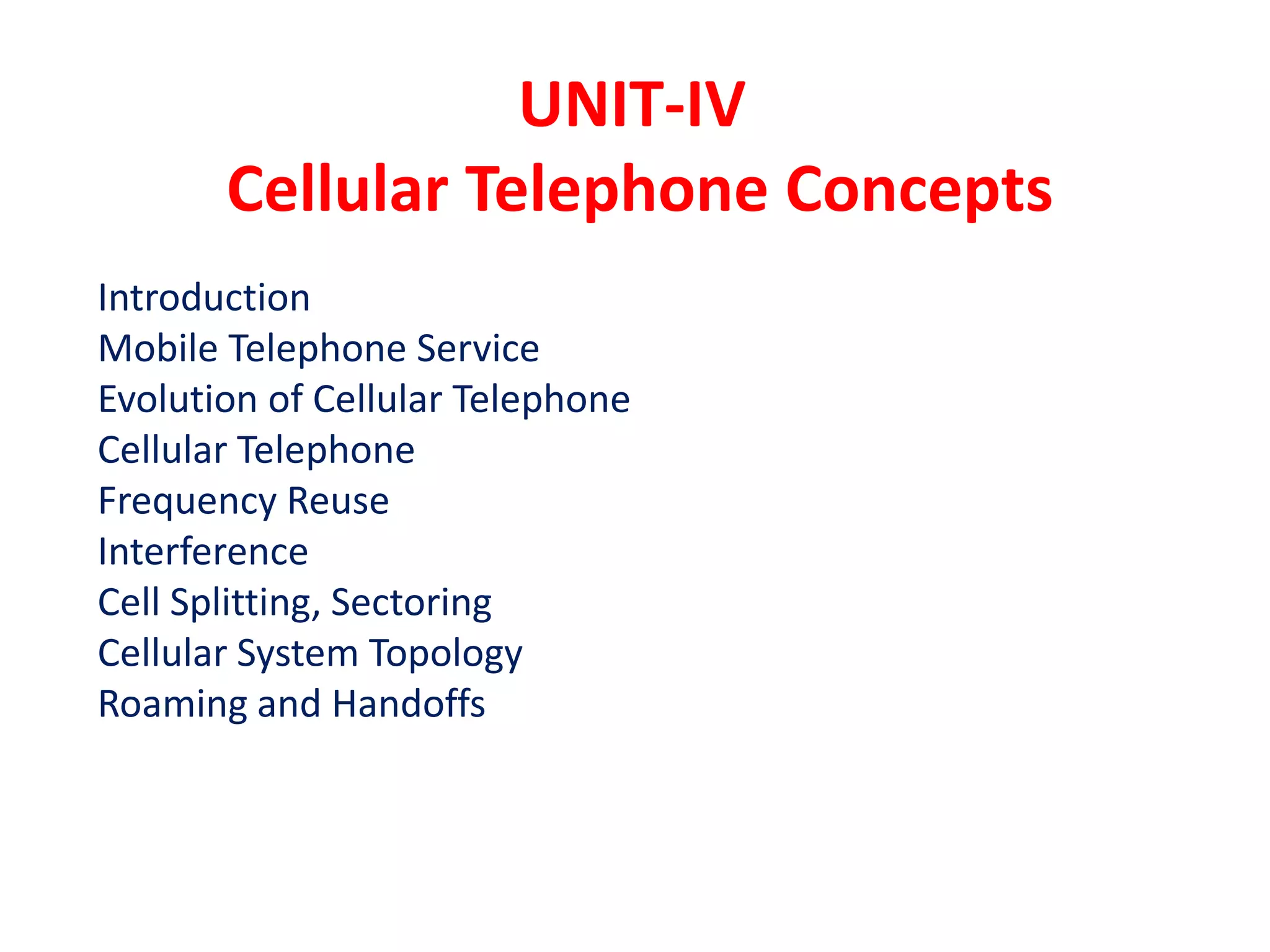 UNIT-IV
Cellular Telephone Concepts

Introduction
Mobile Telephone Service
Evolution of Cellular Telephone
Cellular Telephone
Frequency Reuse
Interference
Cell Splitting, Sectoring
Cellular System Topology
Roaming and Handoffs